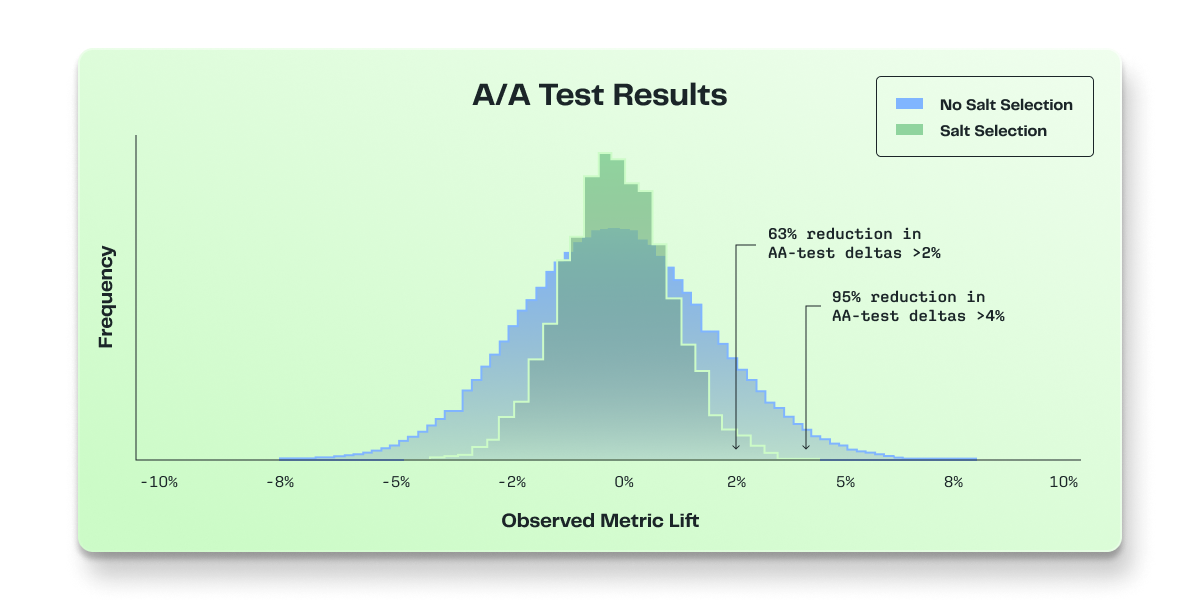 A/A Test Results

No Salt Selection
Salt Selection

Frequency

63% reduction in AA-test deltas >2%

95% reduction in AA-test deltas >4%

-10%
-8%
-5%
-2%
0%
2%
5%
8%
10%

Observed Metric Lift